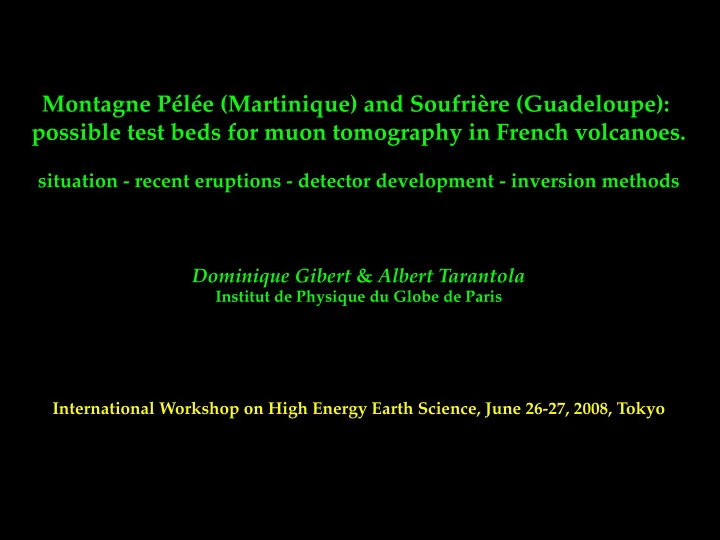 Montagne Pélée (Martinique) and Soufrière (Guadeloupe): possible test beds for muon tomography in French volcanoes.

situation - recent eruptions - detector development - inversion methods

Dominique Gibert & Albert Tarantola
Institut de Physique du Globe de Paris

International Workshop on High Energy Earth Science, June 26-27, 2008, Tokyo